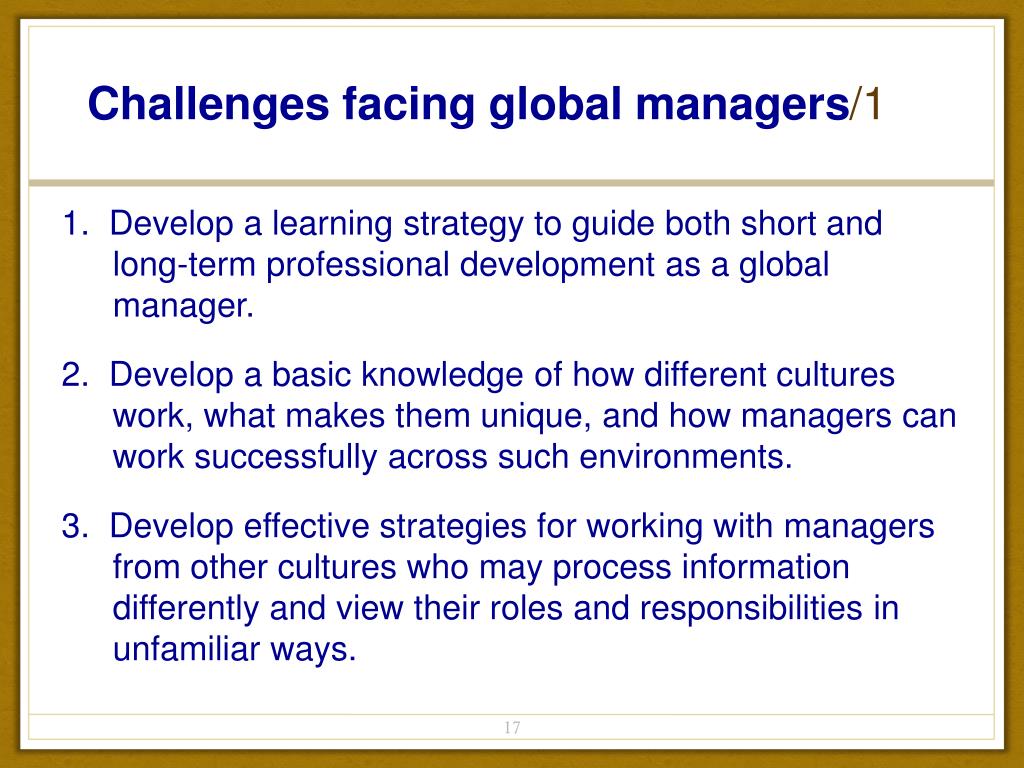 Challenges facing global managers/1

1. Develop a learning strategy to guide both short and long-term professional development as a global manager.

2. Develop a basic knowledge of how different cultures work, what makes them unique, and how managers can work successfully across such environments.

3. Develop effective strategies for working with managers from other cultures who may process information differently and view their roles and responsibilities in unfamiliar ways.

17